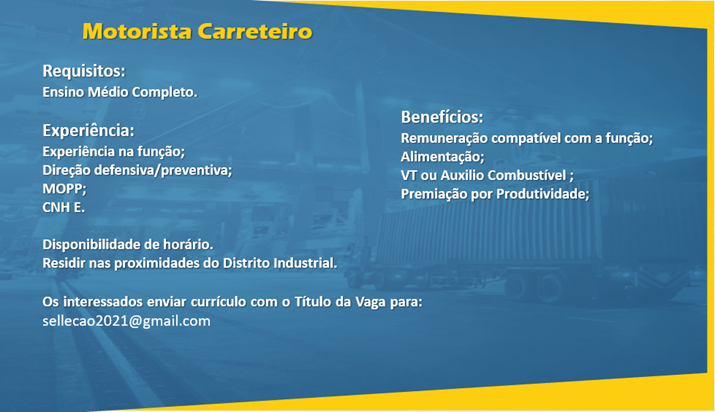 Motorista Carreteiro

Requisitos:
Ensino Médio Completo.

Experiência:
Experiência na função;
Direção defensiva/preventiva;
MOPP;
CNH E.

Disponibilidade de horário.
Residir nas proximidades do Distrito Industrial.

Os interessados enviar currículo com o Título da Vaga para:
sellecao2021@gmail.com

Benefícios:
Remuneração compatível com a função;
Alimentação;
VT ou Auxilio Combustível ;
Premiação por Produtividade;